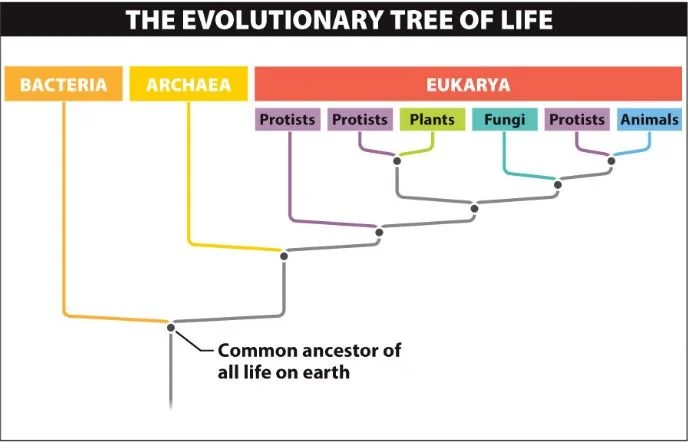 THE EVOLUTIONARY TREE OF LIFE

BACTERIA

ARCHAEA

EUKARYA

Protists

Protists

Plants

Fungi

Protists

Animals

Common ancestor of all life on earth